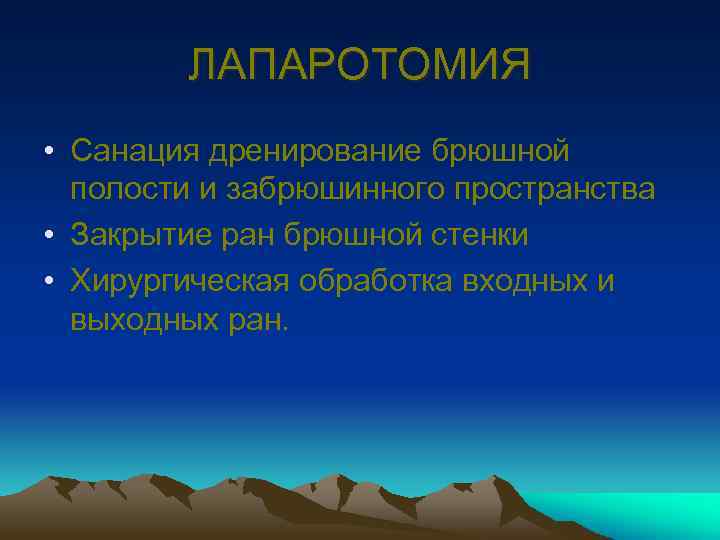 ЛАПАРОТОМИЯ

• Санация дренирование брюшной полости и забрюшинного пространства
• Закрытие ран брюшной стенки
• Хирургическая обработка входных и выходных ран.